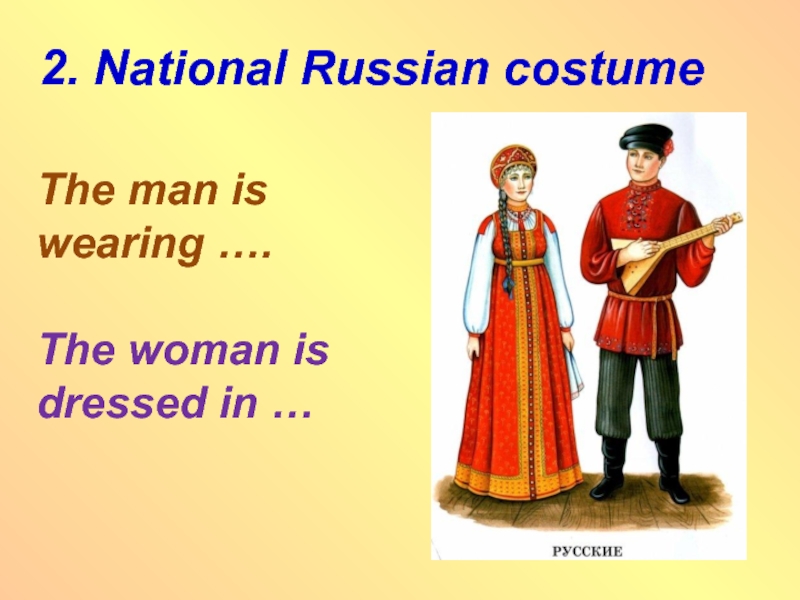 2. National Russian costume

The man is wearing ….

The woman is dressed in …

РУССКИЕ